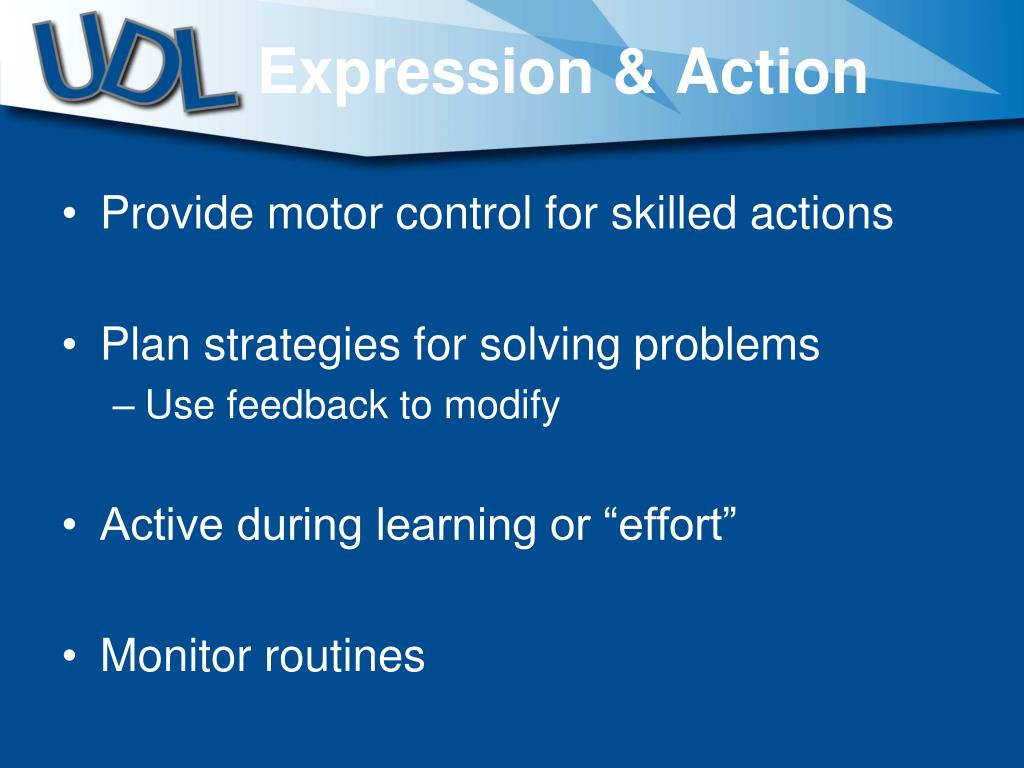 UDL Expression & Action

• Provide motor control for skilled actions

• Plan strategies for solving problems
– Use feedback to modify

• Active during learning or “effort”

• Monitor routines